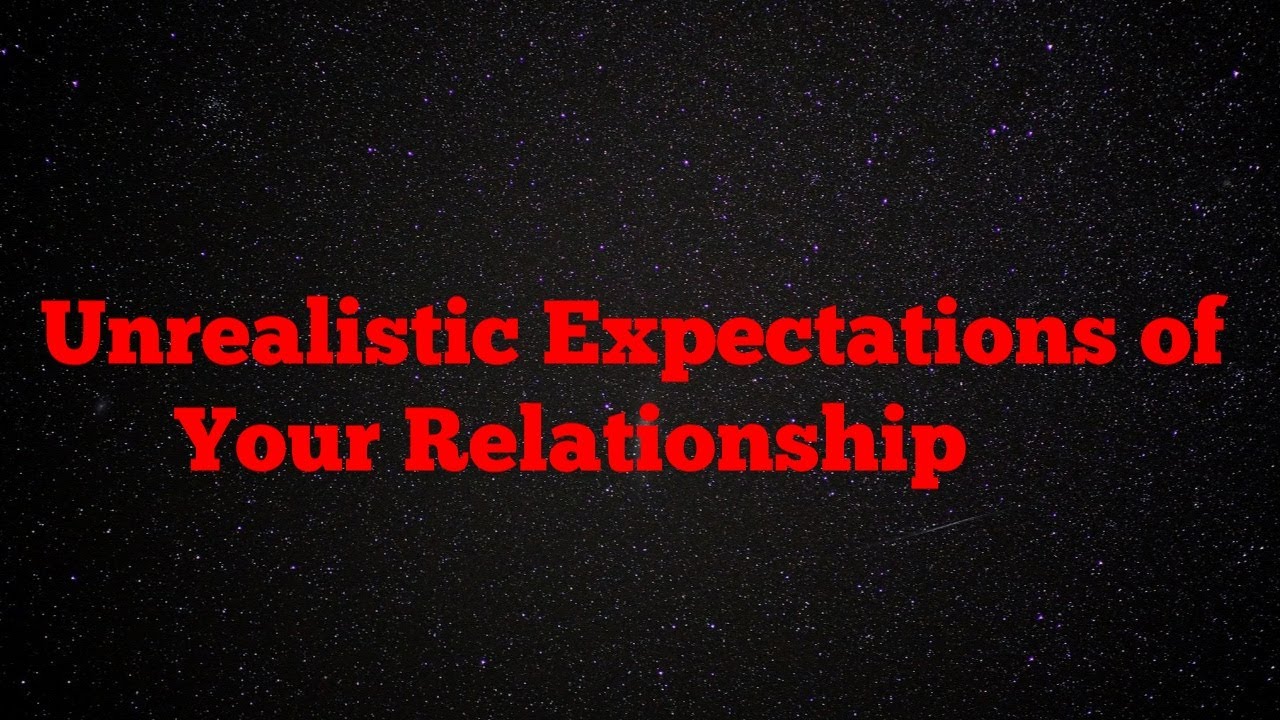 Unrealistic Expectations of Your Relationship